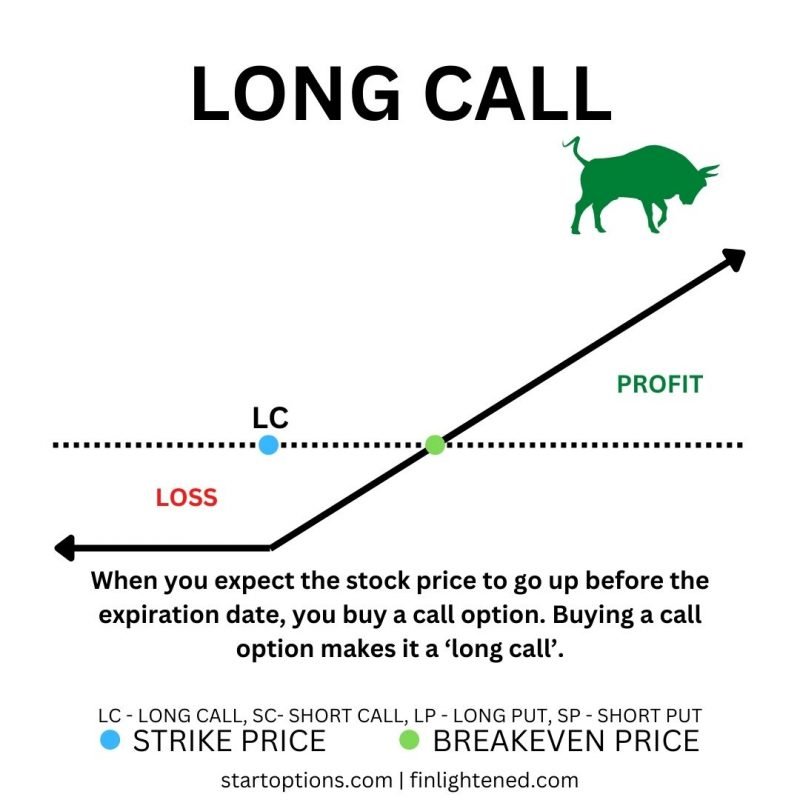 LONG CALL

PROFIT

LC

LOSS

When you expect the stock price to go up before the expiration date, you buy a call option. Buying a call option makes it a 'long call'.

LC - LONG CALL, SC- SHORT CALL, LP - LONG PUT, SP - SHORT PUT
STRIKE PRICE
BREAKEVEN PRICE

startoptions.com | finlightened.com